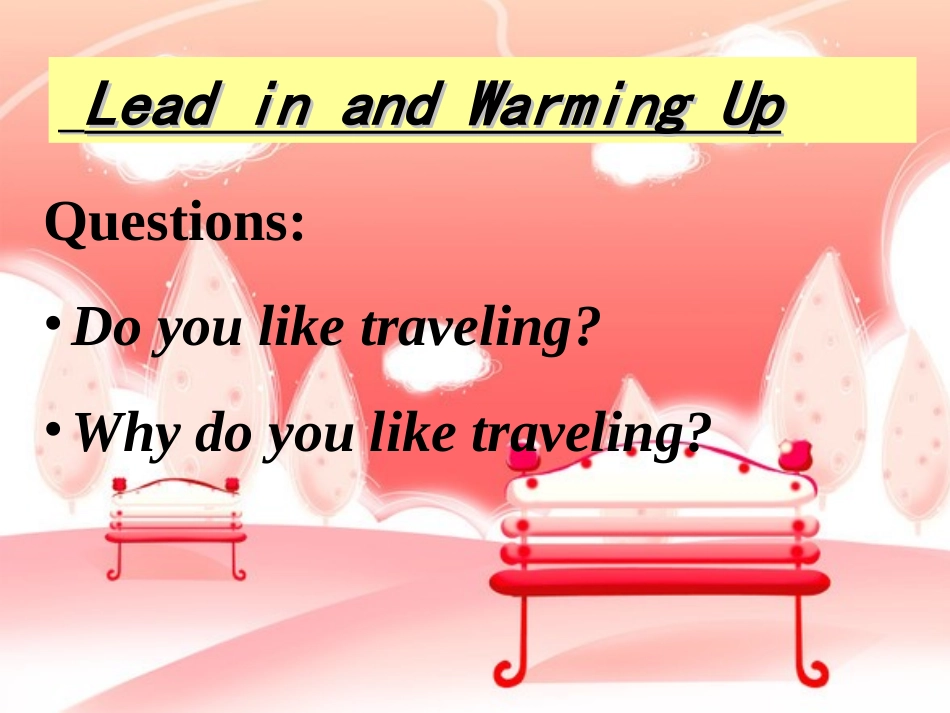 Lead in and Warming Up

Questions:

• Do you like traveling?

• Why do you like traveling?